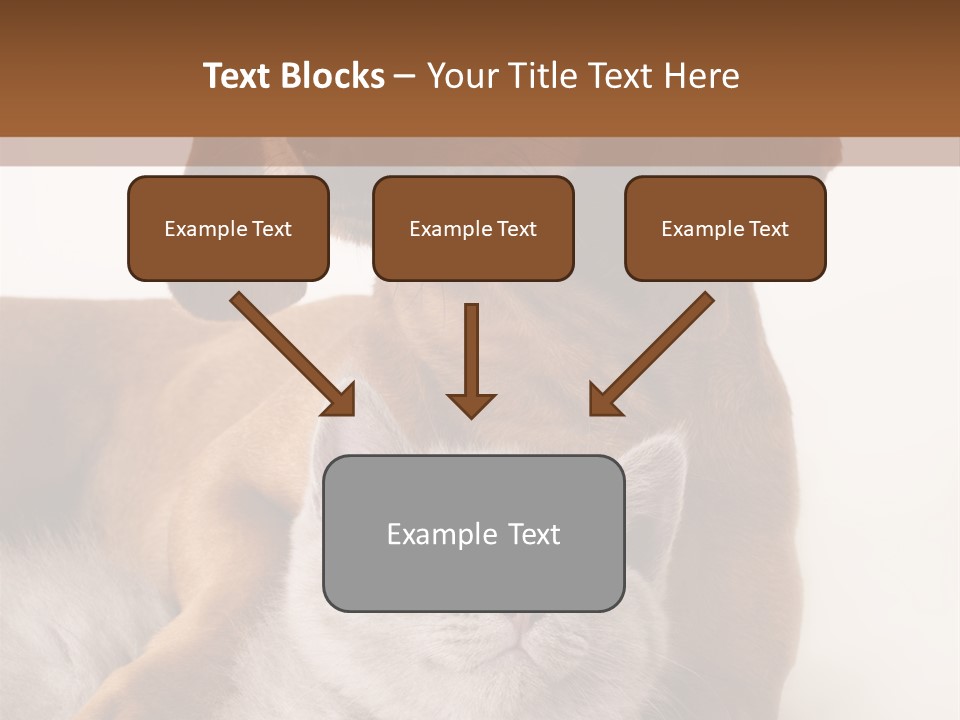 Text Blocks – Your Title Text Here

Example Text

Example Text

Example Text

Example Text